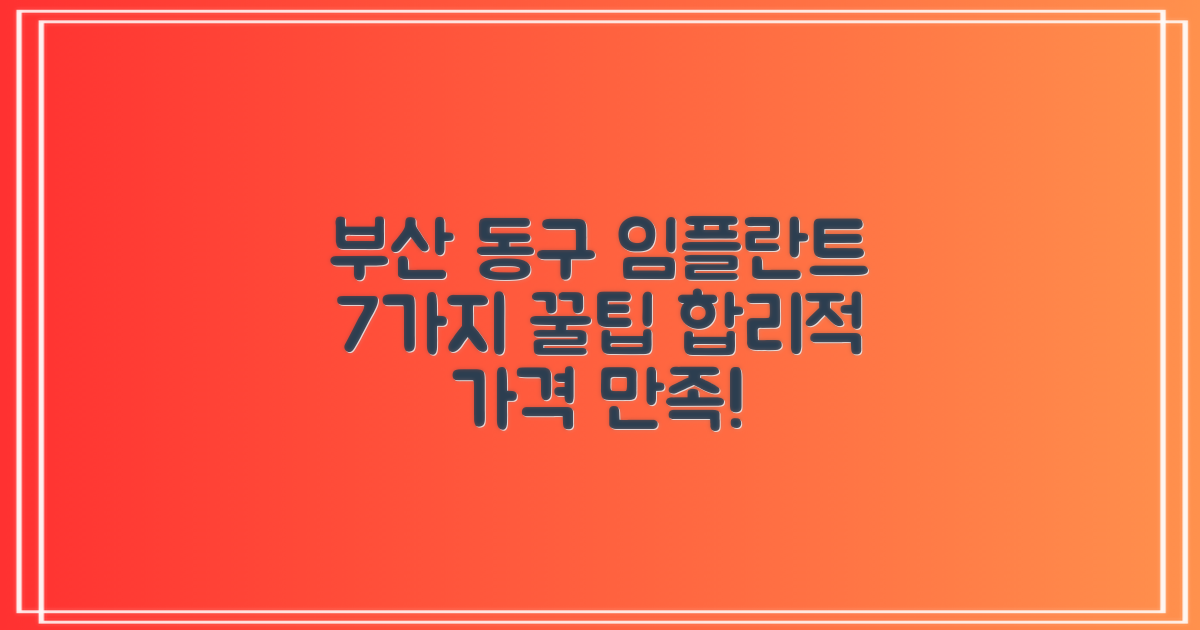 부산 동구 임플란트 7가지 꿀팁 합리적 가격 만족!